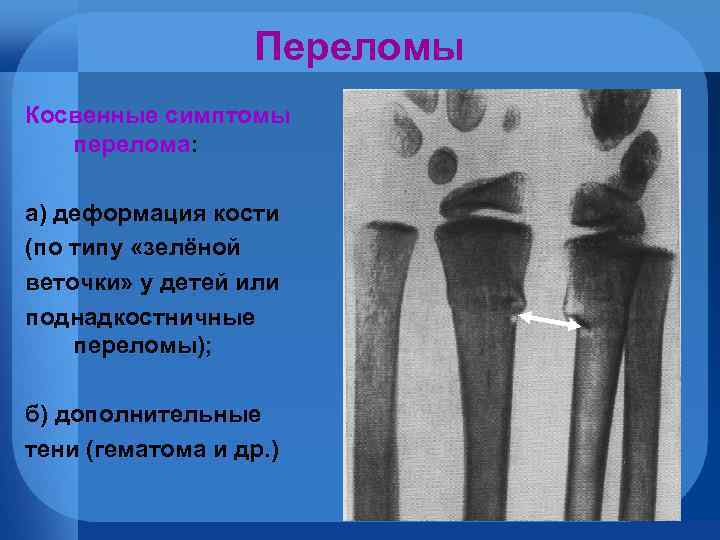 Переломы

Косвенные симптомы перелома:

а) деформация кости (по типу «зелёной веточки» у детей или поднадкостничные переломы);

б) дополнительные тени (гематома и др.)